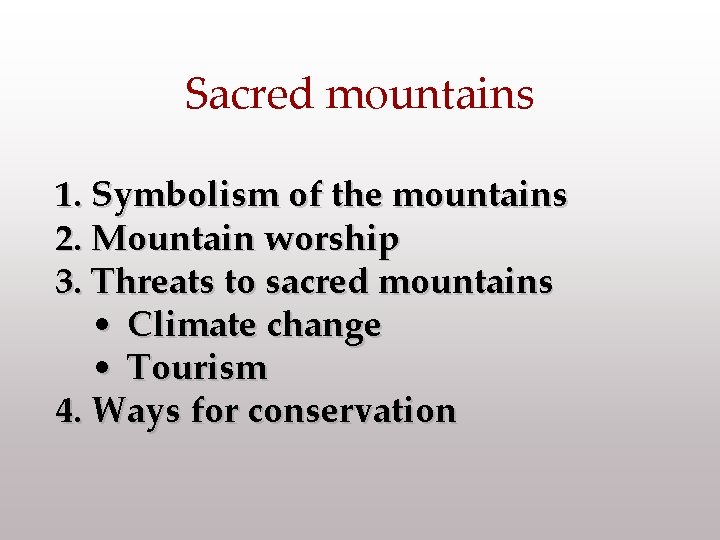 Sacred mountains

1. Symbolism of the mountains
2. Mountain worship
3. Threats to sacred mountains
• Climate change
• Tourism
4. Ways for conservation